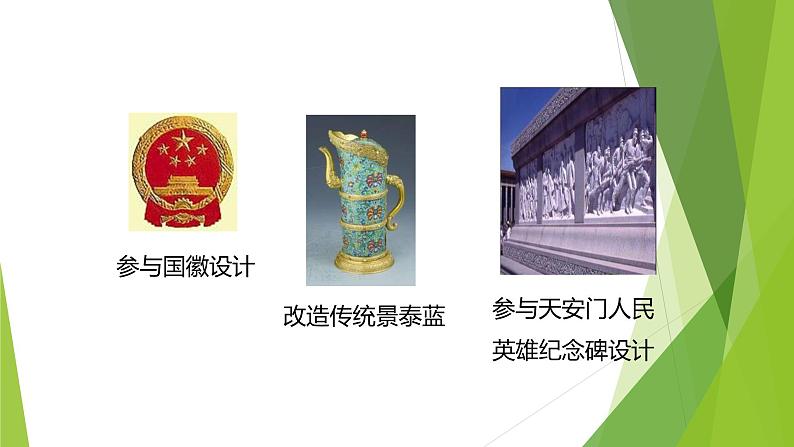 参与国徽设计

改造传统景泰蓝

参与天安门人民英雄纪念碑设计